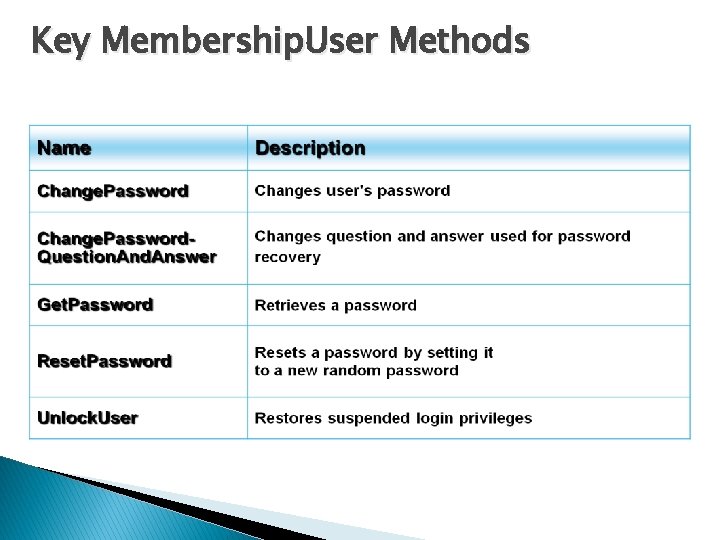 Key MembershipUser Methods

| Name | Description |
|---|---|
| ChangePassword | Changes user's password |
| ChangePassword-QuestionAndAnswer | Changes question and answer used for password recovery |
| GetPassword | Retrieves a password |
| ResetPassword | Resets a password by setting it to a new random password |
| UnlockUser | Restores suspended login privileges |